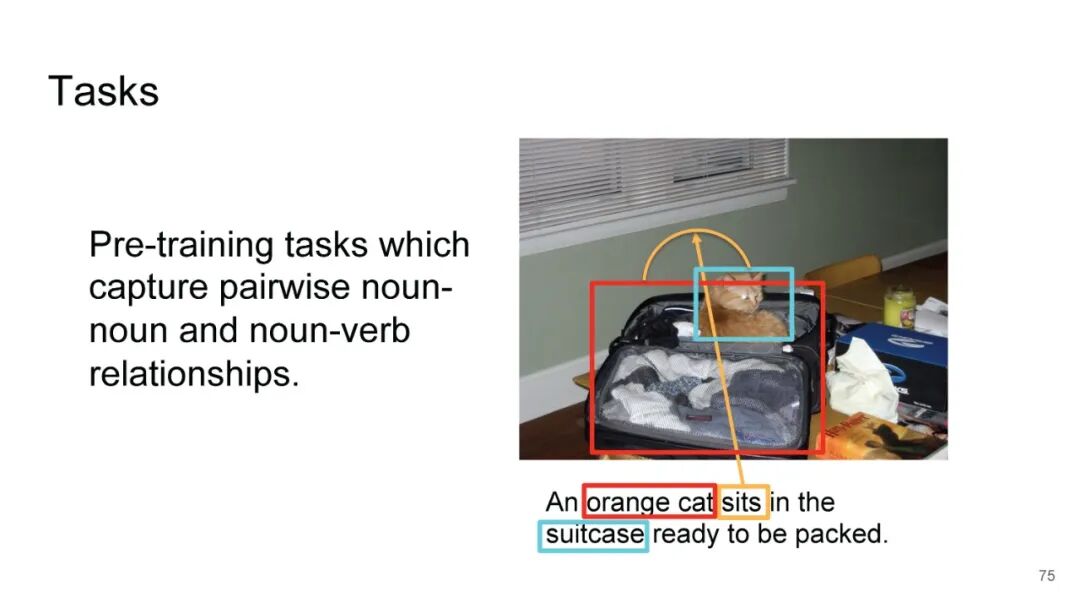 Tasks

Pre-training tasks which capture pairwise noun-noun and noun-verb relationships.

An orange cat sits in the suitcase ready to be packed.

75